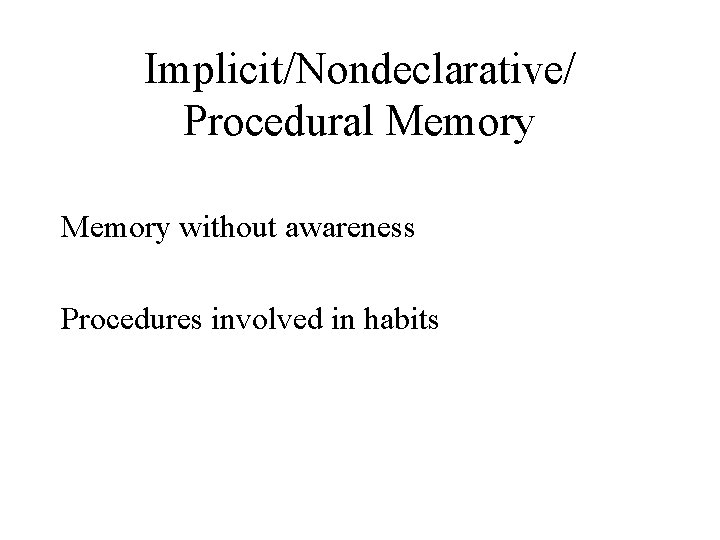 Implicit/Nondeclarative/ Procedural Memory

Memory without awareness

Procedures involved in habits